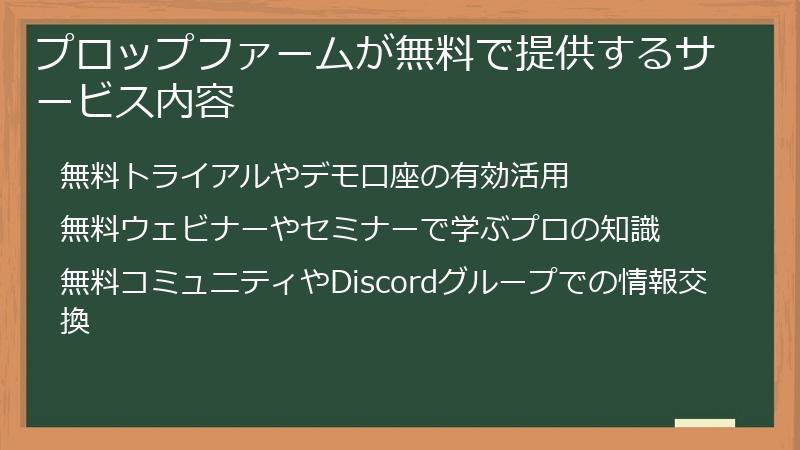 プロップファームが無料で提供するサービス内容

無料トライアルやデモ口座の有効活用

無料ウェビナーやセミナーで学ぶプロの知識

無料コミュニティやDiscordグループでの情報交換